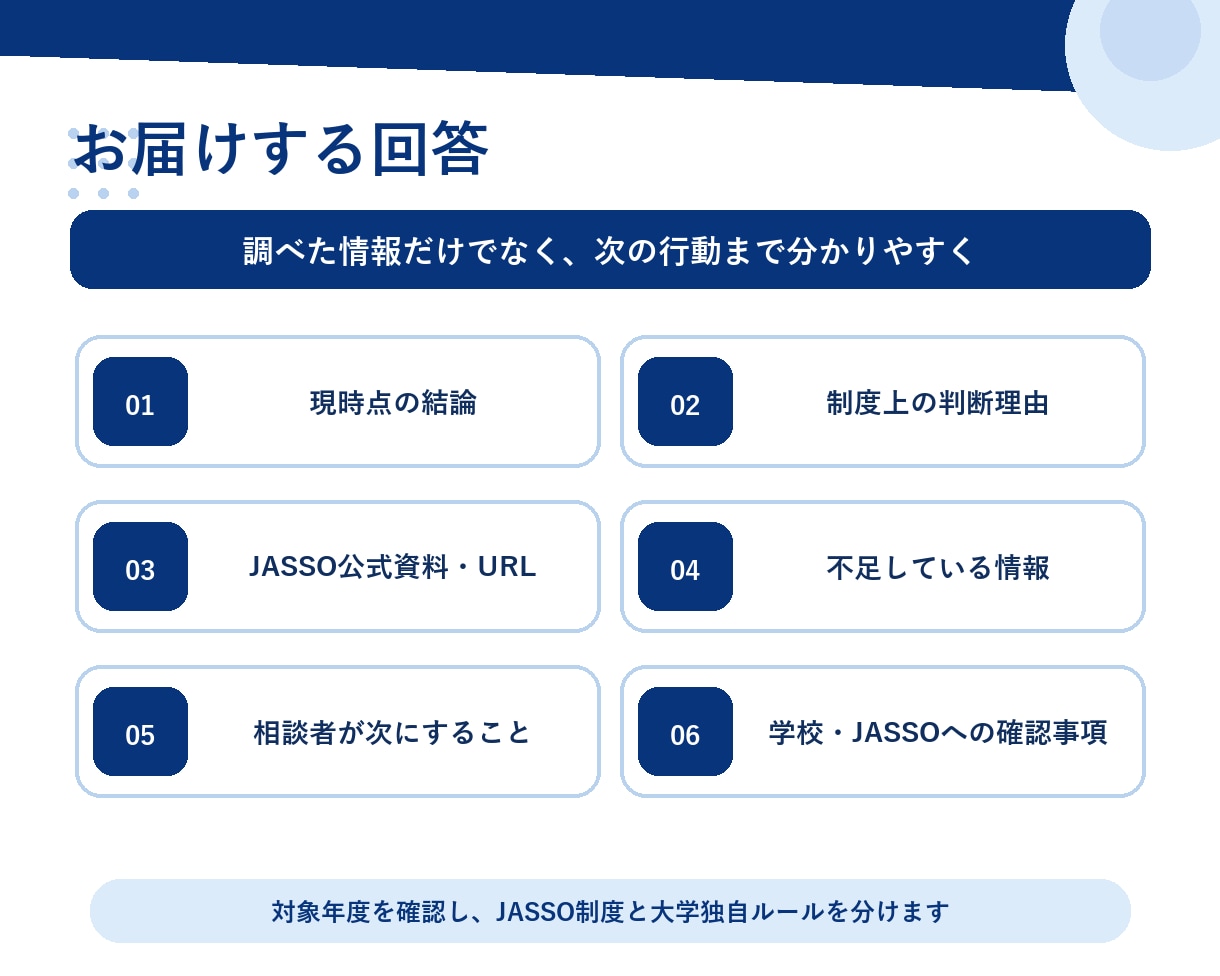 お届けする回答

調べた情報だけでなく、次の行動まで分かりやすく

01
現時点の結論

02
制度上の判断理由

03
JASSO公式資料・URL

04
不足している情報

05
相談者が次にすること

06
学校・JASSOへの確認事項

対象年度を確認し、JASSO制度と大学独自ルールを分けます